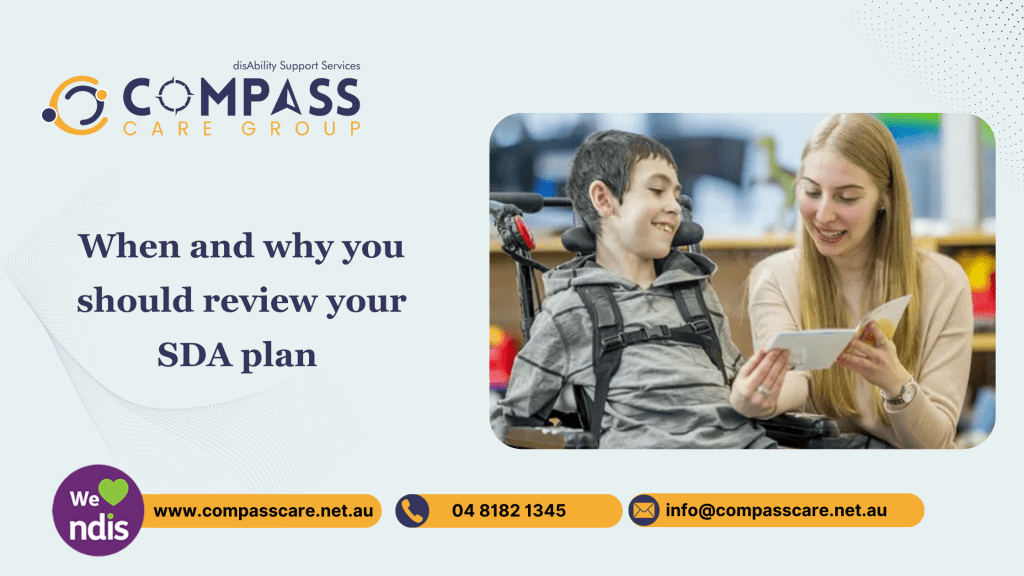 disAbility Support Services
COMPASS
CARE GROUP

When and why you should review your SDA plan

We ndis

www.compasscare.net.au

04 8182 1345

info@compasscare.net.au